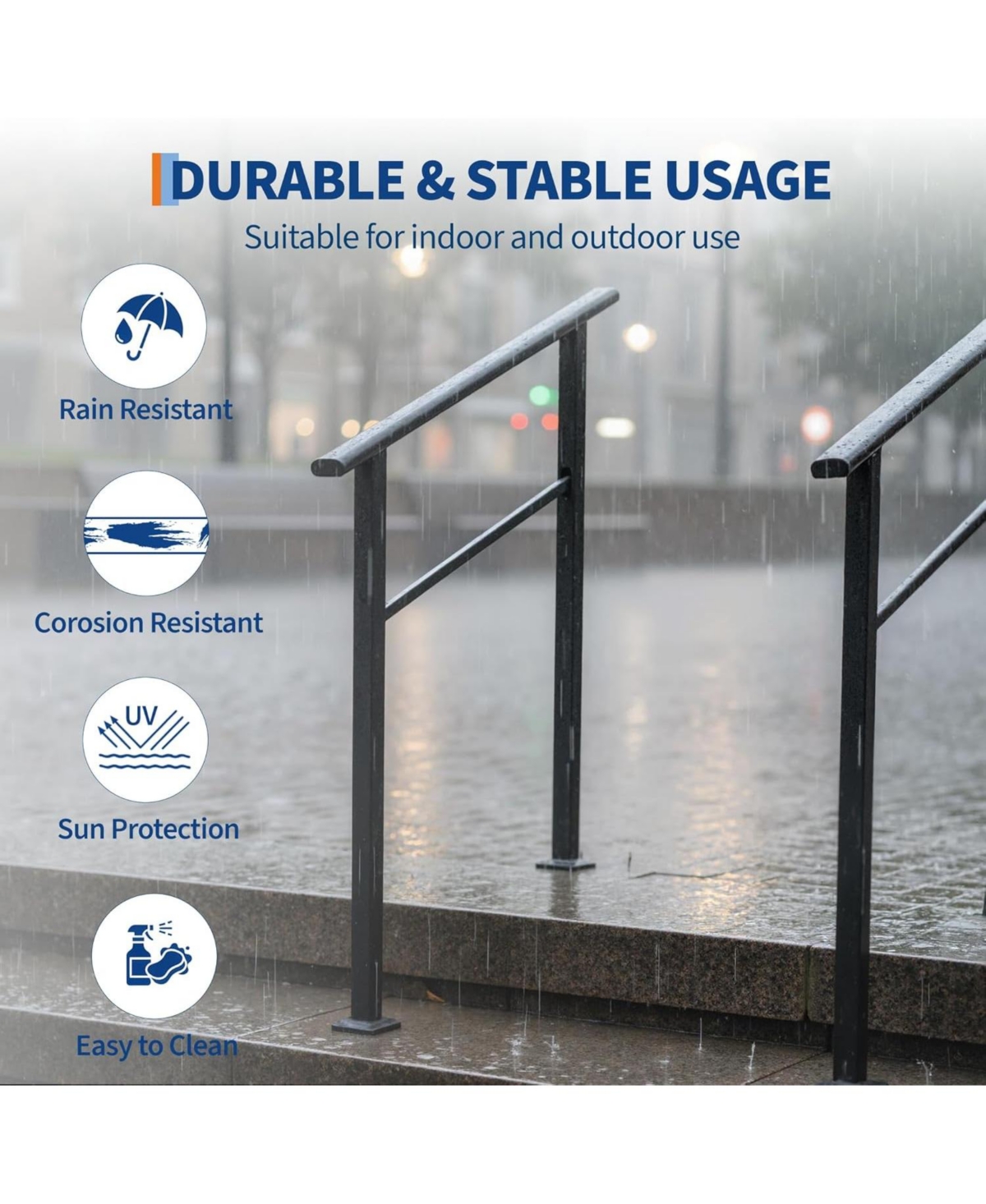 DURABLE & STABLE USAGE

Suitable for indoor and outdoor use

Rain Resistant

Corosion Resistant

UV

Sun Protection

Easy to Clean